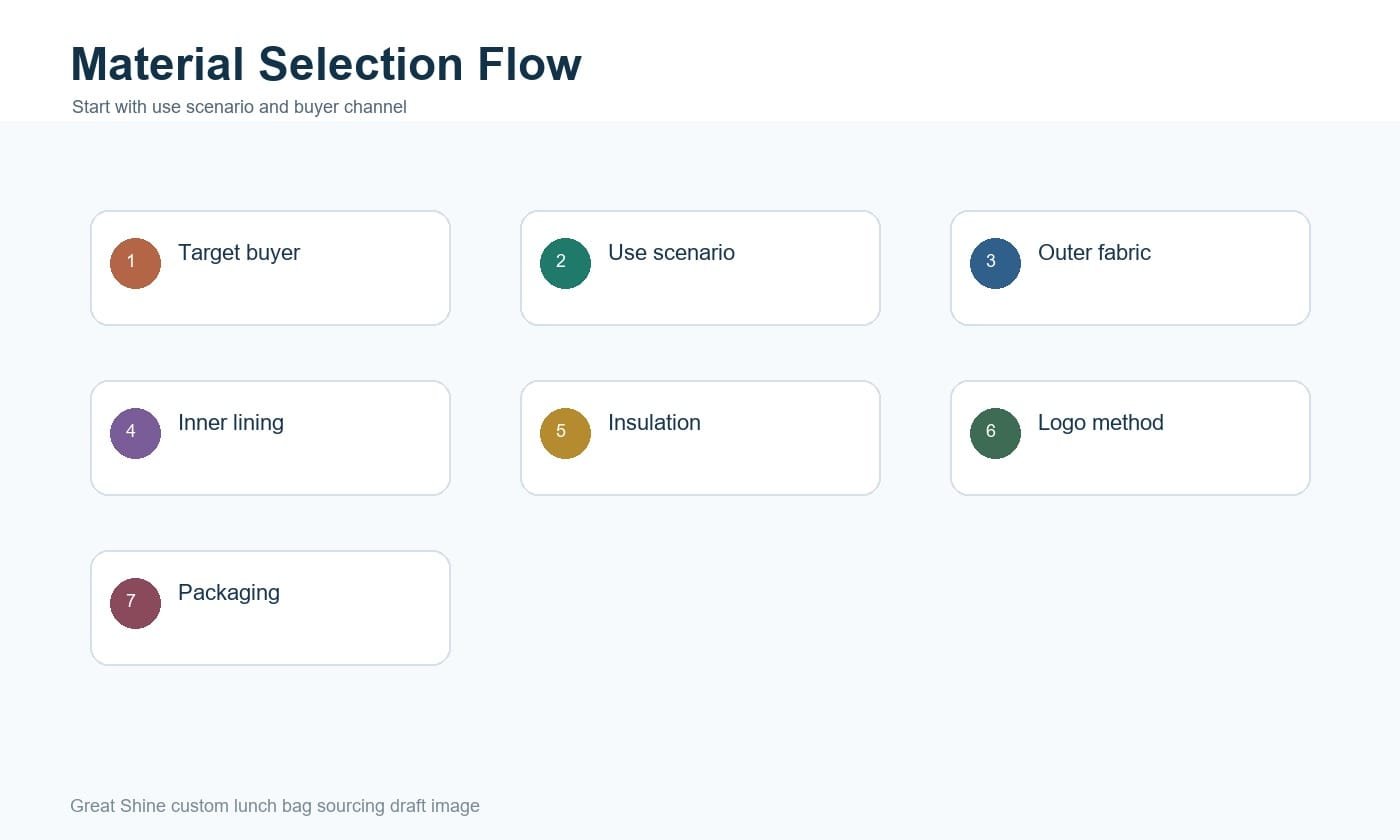 Material Selection Flow

Start with use scenario and buyer channel

1 Target buyer

2 Use scenario

3 Outer fabric

4 Inner lining

5 Insulation

6 Logo method

7 Packaging

Great Shine custom lunch bag sourcing draft image